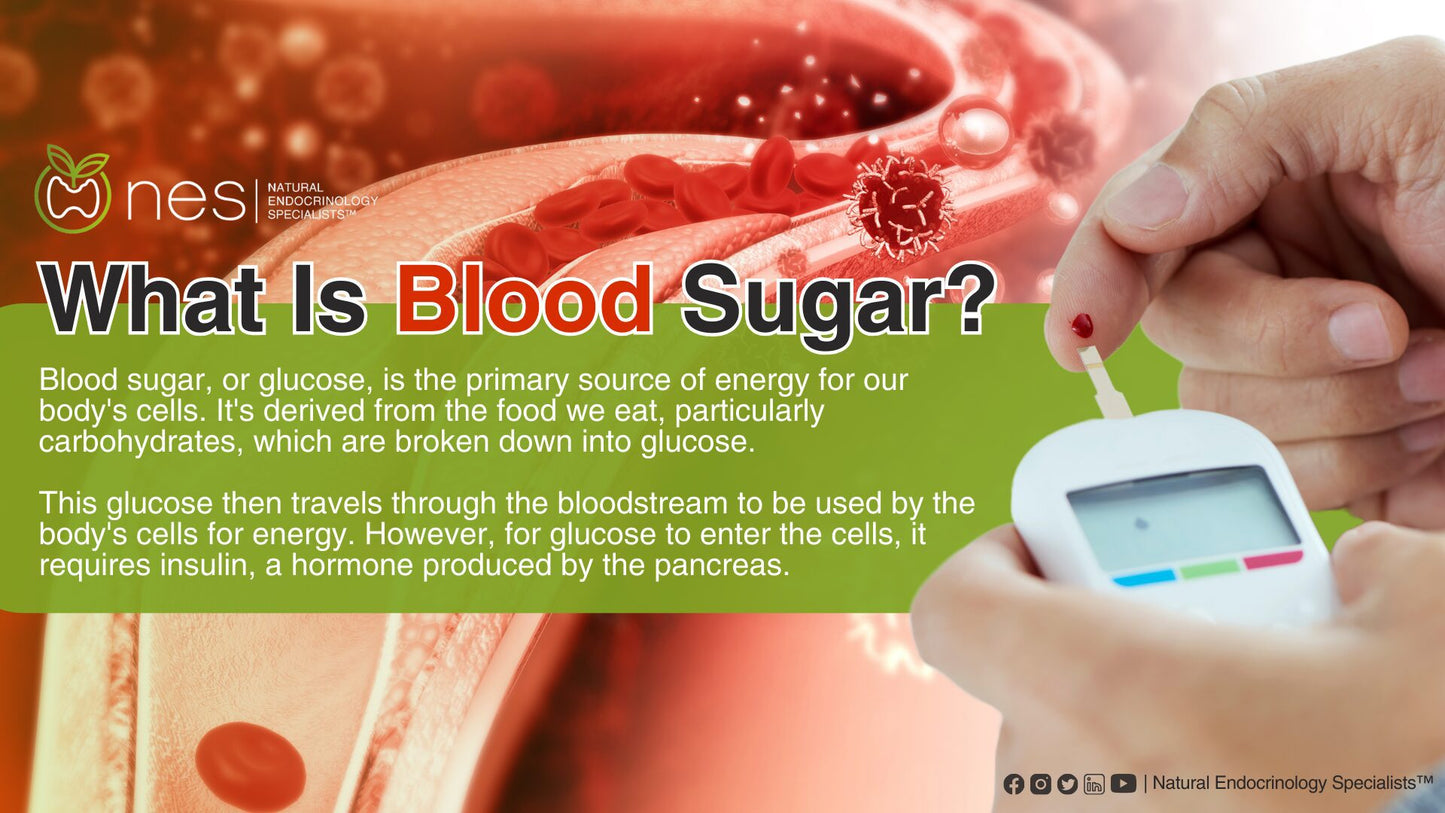 nes | NATURAL ENDOCRINOLOGY SPECIALISTS™

What Is Blood Sugar?

Blood sugar, or glucose, is the primary source of energy for our body's cells. It's derived from the food we eat, particularly carbohydrates, which are broken down into glucose.

This glucose then travels through the bloodstream to be used by the body's cells for energy. However, for glucose to enter the cells, it requires insulin, a hormone produced by the pancreas.

| Natural Endocrinology Specialists™